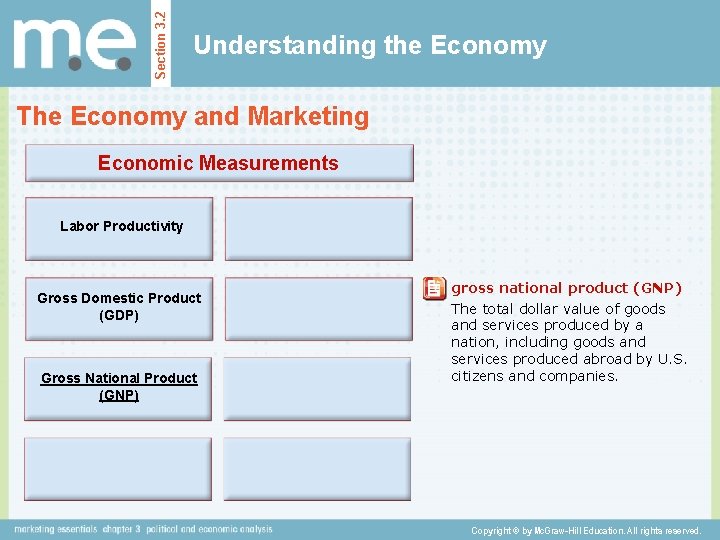 m.e.

Section 3.2

Understanding the Economy

The Economy and Marketing

Economic Measurements

Labor Productivity

Gross Domestic Product (GDP)

Gross National Product (GNP)

gross national product (GNP)
The total dollar value of goods and services produced by a nation, including goods and services produced abroad by U.S. citizens and companies.

marketing essentials chapter 3 political and economic analysis

Copyright © by McGraw-Hill Education. All rights reserved.